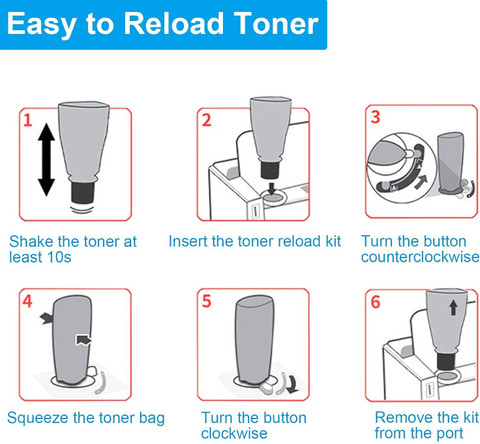 Easy to Reload Toner

1

Shake the toner at least 10s

2

Insert the toner reload kit

3

Turn the button counterclockwise

4

Squeeze the toner bag

5

Turn the button clockwise

6

Remove the kit from the port